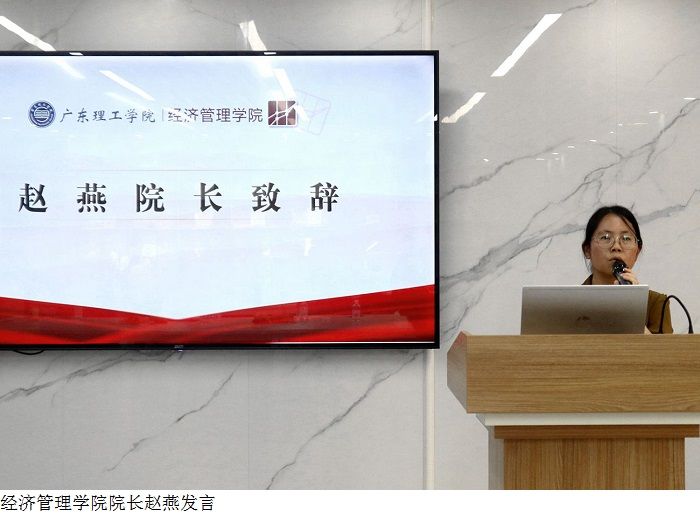 广东理工学院 | 经济管理学院

赵 燕 院 长 致 辞

经济管理学院院长赵燕发言